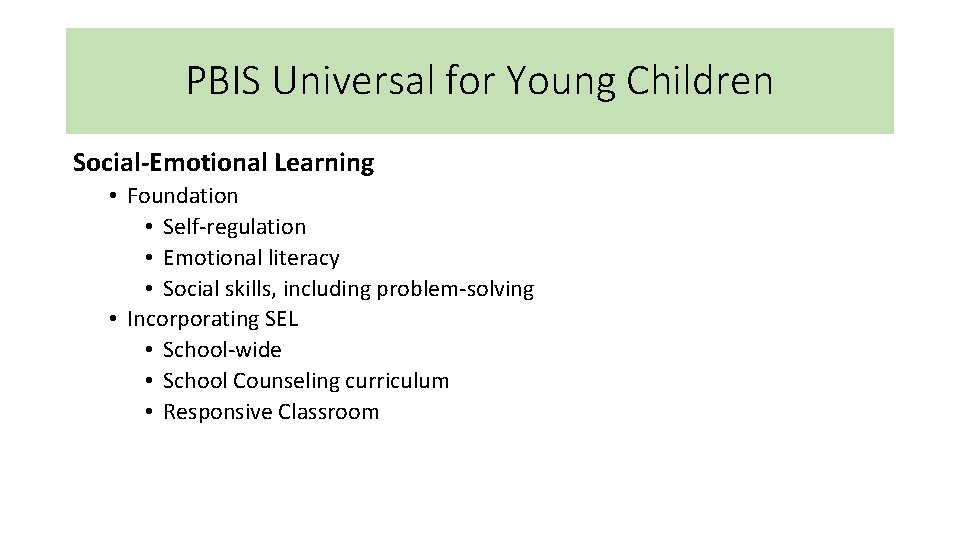 PBIS Universal for Young Children

Social-Emotional Learning

• Foundation
  • Self-regulation
  • Emotional literacy
  • Social skills, including problem-solving
• Incorporating SEL
  • School-wide
  • School Counseling curriculum
  • Responsive Classroom